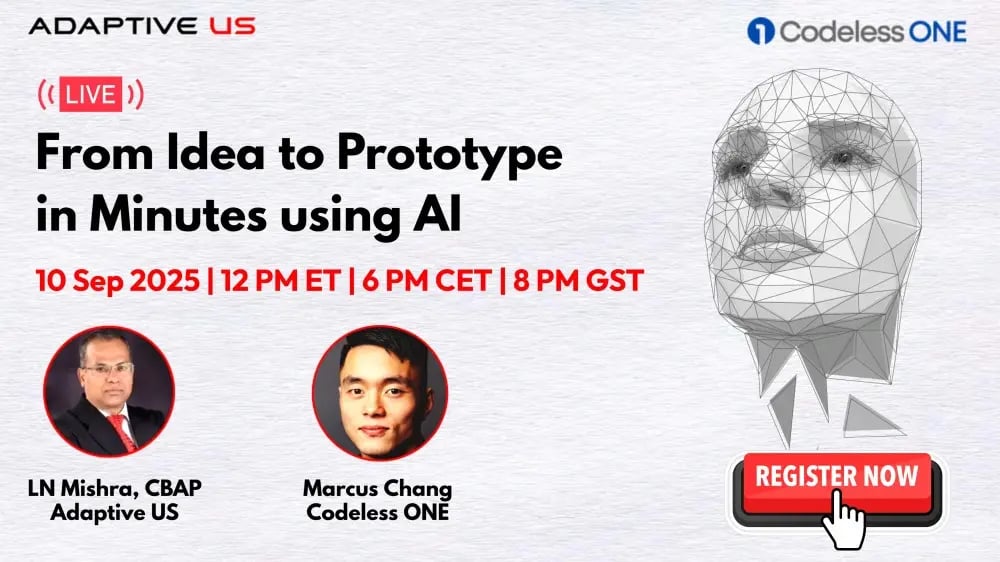 ADAPTIVE US

Codeless ONE

LIVE

From Idea to Prototype in Minutes using AI

10 Sep 2025 | 12 PM ET | 6 PM CET | 8 PM GST

LN Mishra, CBAP
Adaptive US

Marcus Chang
Codeless ONE

REGISTER NOW